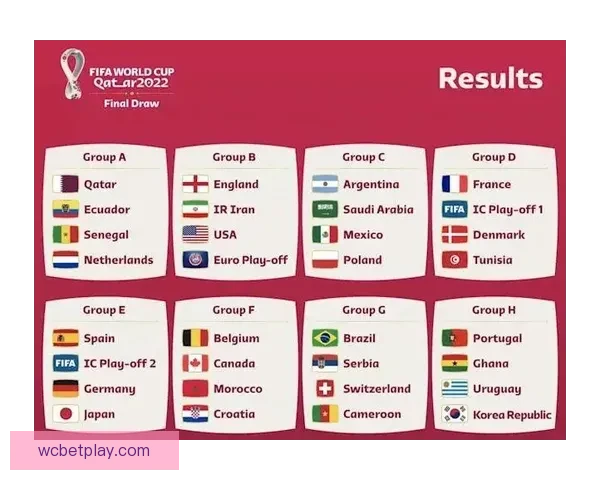 FIFA WORLD CUP
Qatar2022
Final Draw

Results

Group A
Qatar
Ecuador
Senegal
Netherlands

Group B
England
IR Iran
USA
Euro Play-off

Group C
Argentina
Saudi Arabia
Mexico
Poland

Group D
France
FIFA IC Play-off 1
Denmark
Tunisia

Group E
Spain
FIFA IC Play-off 2
Germany
Japan

Group F
Belgium
Canada
Morocco
Croatia

Group G
Brazil
Serbia
Switzerland
Cameroon

Group H
Portugal
Ghana
Uruguay
Korea Republic

wcbetplay.com